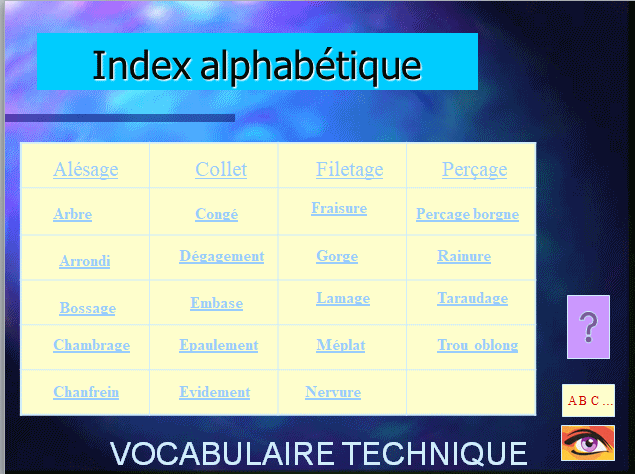 Index alphabétique

| Alésage | Collet | Filetage | Perçage |
|---|---|---|---|
| Arbre | Congé | Fraisure | Perçage borgne |
| Arrondi | Dégagement | Gorge | Rainure |
| Bossage | Embase | Lamage | Taraudage |
| Chambrage | Epaulement | Méplat | Trou oblong |
| Chanfrein | Evidement | Nervure | |

?

A B C ...

VOCABULAIRE TECHNIQUE